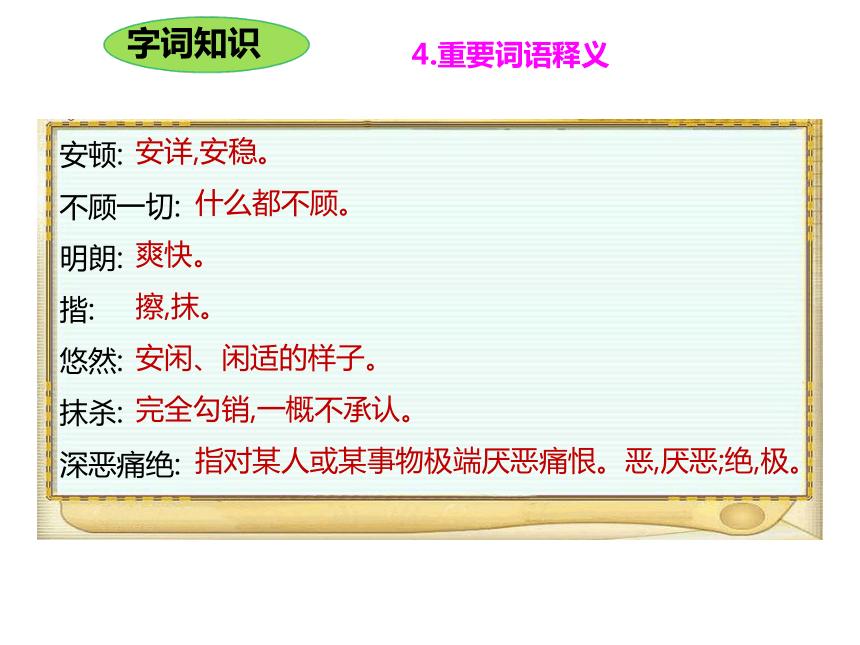 字词知识

4.重要词语释义

安顿: 安详,安稳。

不顾一切: 什么都不顾。

明朗: 爽快。

揩: 擦,抹。

悠然: 安闲、闲适的样子。

抹杀: 完全勾销,一概不承认。

深恶痛绝: 指对某人或某事物极端厌恶痛恨。恶,厌恶;绝,极。